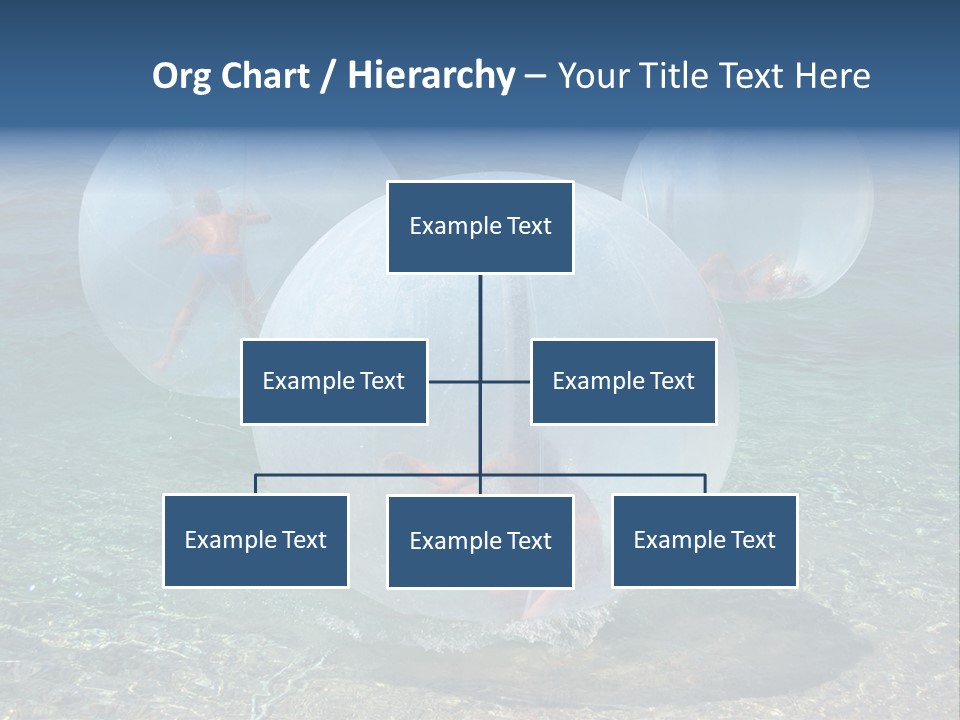 Org Chart / Hierarchy – Your Title Text Here

Example Text

Example Text

Example Text

Example Text

Example Text

Example Text